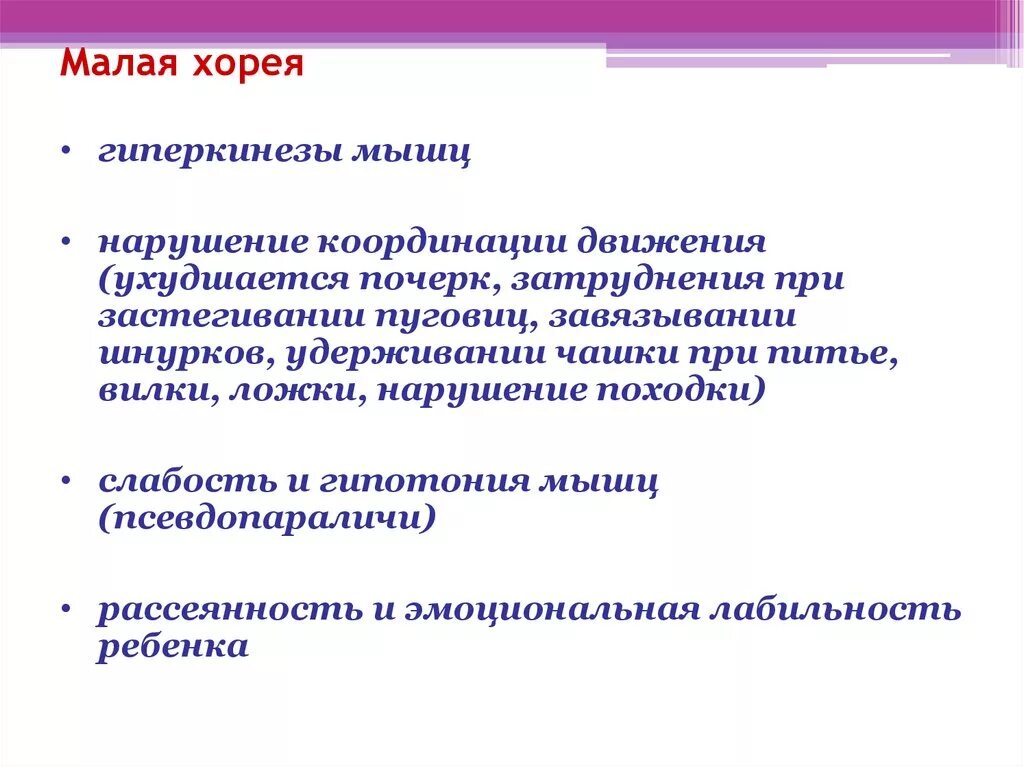 Малая хорея

• гиперкинезы мышц

• нарушение координации движения (ухудшается почерк, затруднения при застегивании пуговиц, завязывании шнурков, удерживании чашки при питье, вилки, ложки, нарушение походки)

• слабость и гипотония мышц (псевдопараличи)

• рассеянность и эмоциональная лабильность ребенка